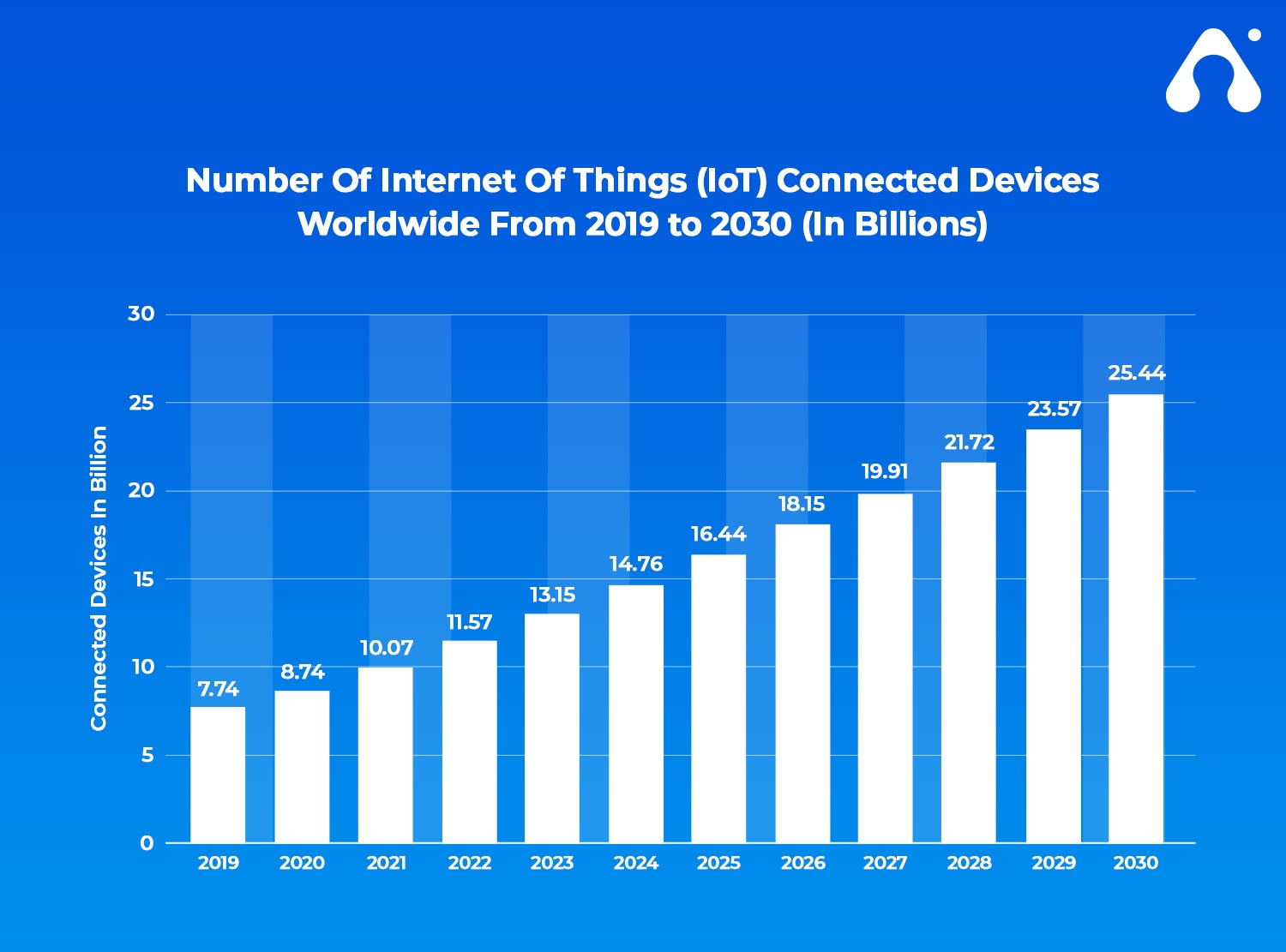 Number Of Internet Of Things (IoT) Connected Devices Worldwide From 2019 to 2030 (In Billions)

Connected Devices In Billion

30
25
20
15
10
5
0

7.74
8.74
10.07
11.57
13.15
14.76
16.44
18.15
19.91
21.72
23.57
25.44

2019
2020
2021
2022
2023
2024
2025
2026
2027
2028
2029
2030